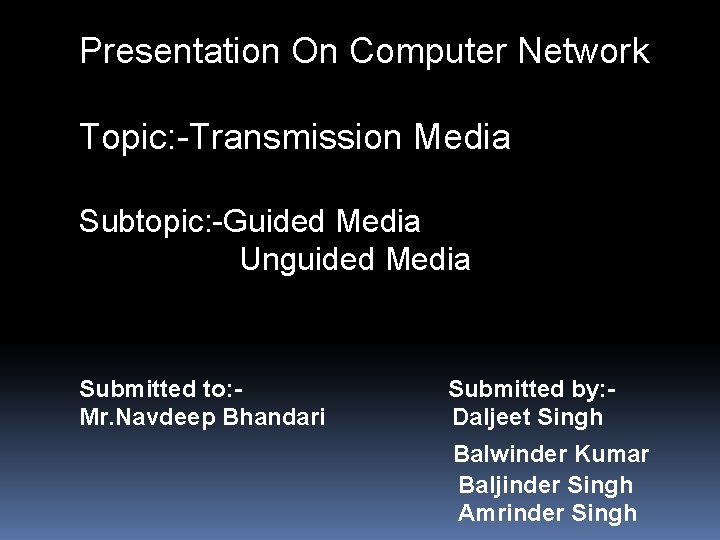 Presentation On Computer Network

Topic:-Transmission Media

Subtopic:-Guided Media
Unguided Media

Submitted to:-
Mr.Navdeep Bhandari

Submitted by:-
Daljeet Singh
Balwinder Kumar
Baljinder Singh
Amrinder Singh